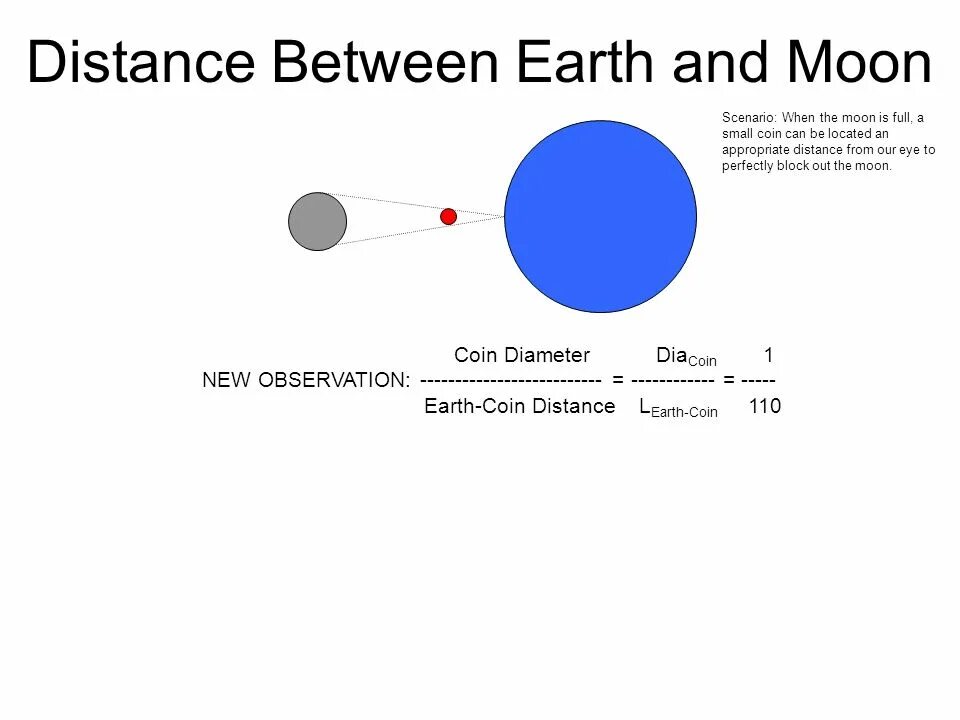 Distance Between Earth and Moon

Scenario: When the moon is full, a small coin can be located an appropriate distance from our eye to perfectly block out the moon.

NEW OBSERVATION: $\frac{\text{Coin Diameter}}{\text{Earth-Coin Distance}} = \frac{Dia_{Coin}}{L_{Earth-Coin}} = \frac{1}{110}$